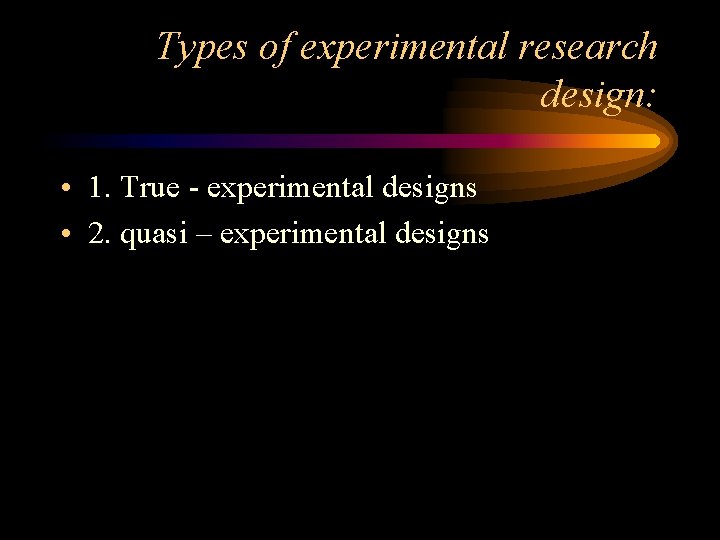 Types of experimental research design:

• 1. True - experimental designs
• 2. quasi – experimental designs